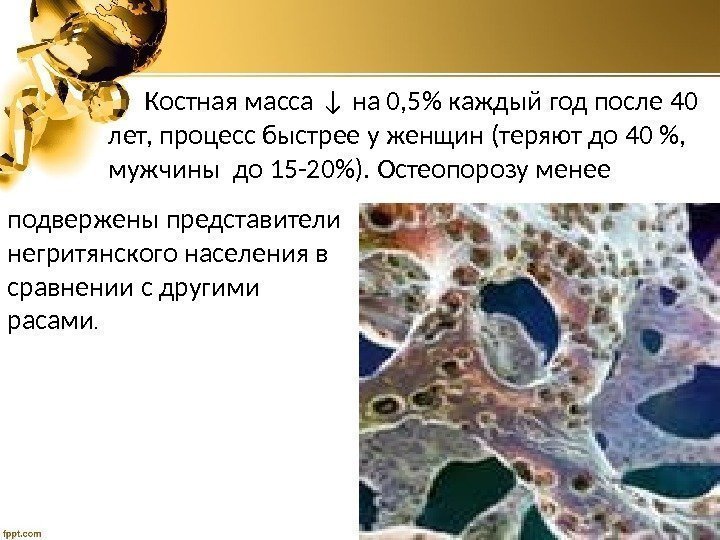 Костная масса ↓ на 0,5% каждый год после 40 лет, процесс быстрее у женщин (теряют до 40 %, мужчины до 15-20%). Остеопорозу менее подвержены представители негритянского населения в сравнении с другими расами.

fppt.com